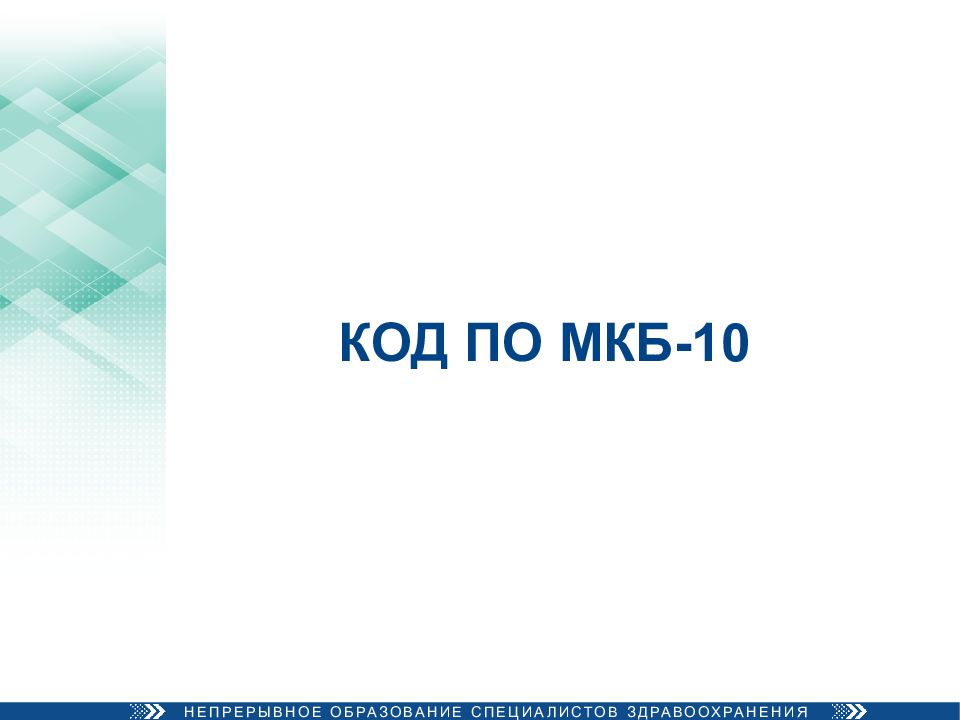 КОД ПО МКБ-10

НЕПРЕРЫВНОЕ ОБРАЗОВАНИЕ СПЕЦИАЛИСТОВ ЗДРАВООХРАНЕНИЯ